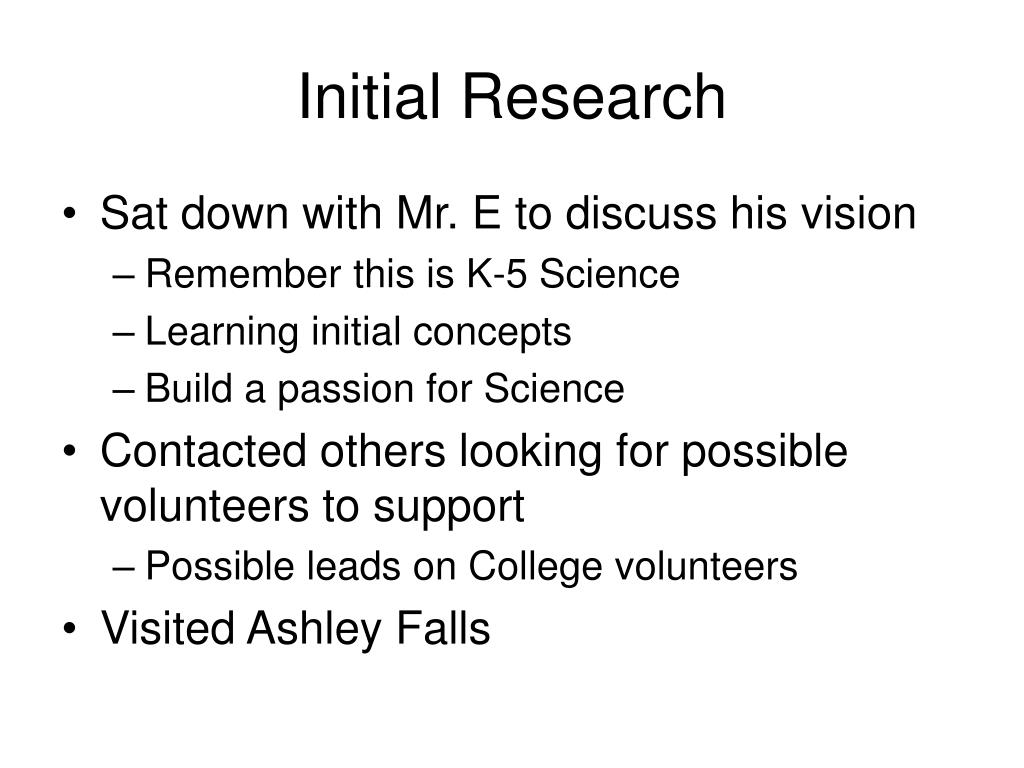 Initial Research

• Sat down with Mr. E to discuss his vision
– Remember this is K-5 Science
– Learning initial concepts
– Build a passion for Science
• Contacted others looking for possible volunteers to support
– Possible leads on College volunteers
• Visited Ashley Falls